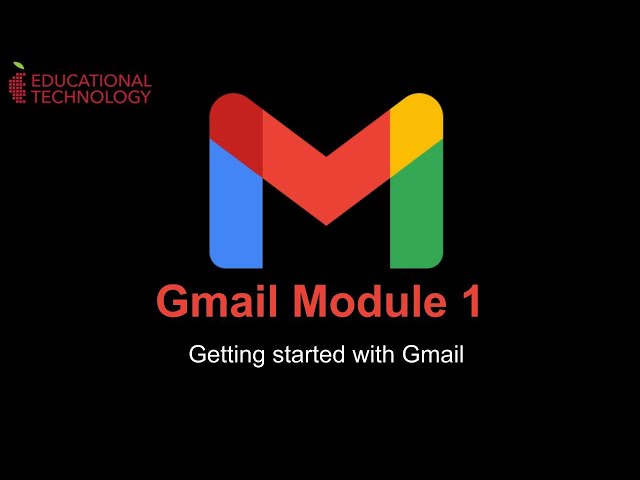 EDUCATIONAL TECHNOLOGY

Gmail Module 1

Getting started with Gmail